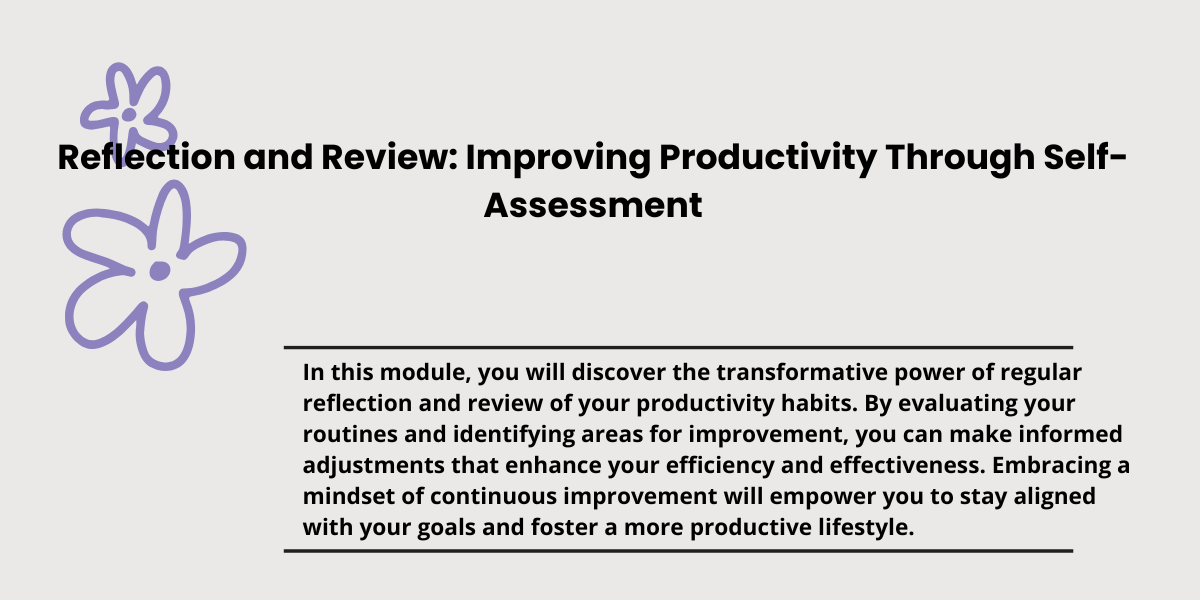 Reflection and Review: Improving Productivity Through Self-Assessment

In this module, you will discover the transformative power of regular reflection and review of your productivity habits. By evaluating your routines and identifying areas for improvement, you can make informed adjustments that enhance your efficiency and effectiveness. Embracing a mindset of continuous improvement will empower you to stay aligned with your goals and foster a more productive lifestyle.